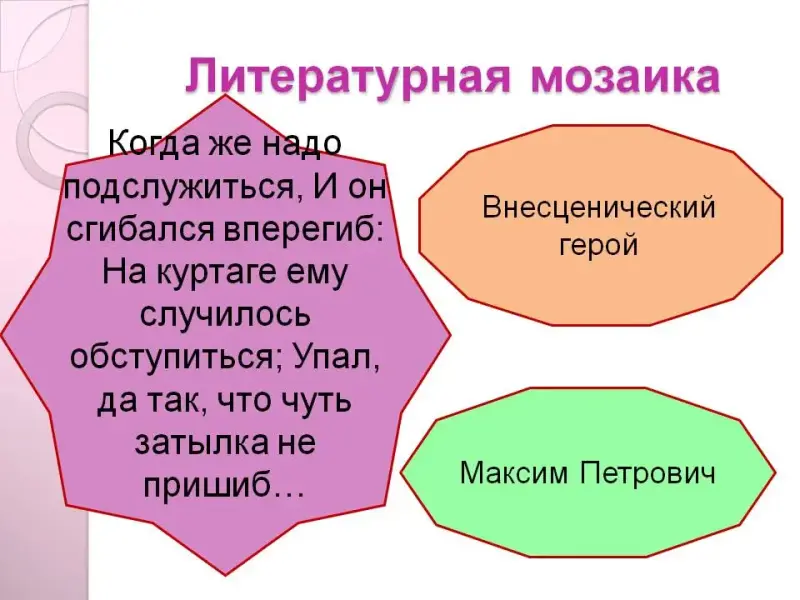 Литературная мозаика

Когда же надо подслужиться, И он сгибался вперегиб: На куртаге ему случилось обступиться; Упал, да так, что чуть затылка не пришиб…

Внесценический герой

Максим Петрович